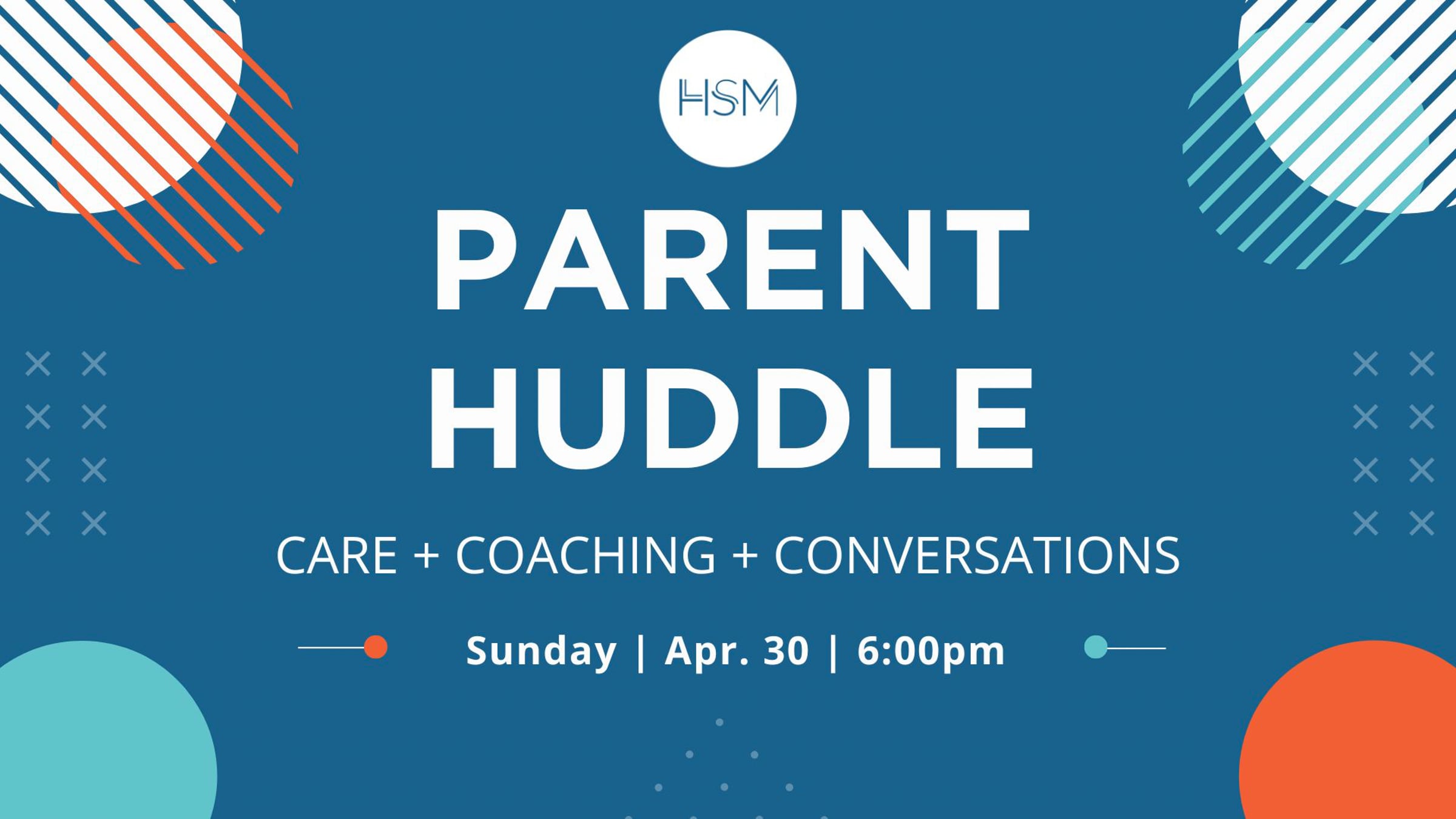 HSM

PARENT HUDDLE

CARE + COACHING + CONVERSATIONS

Sunday | Apr. 30 | 6:00pm